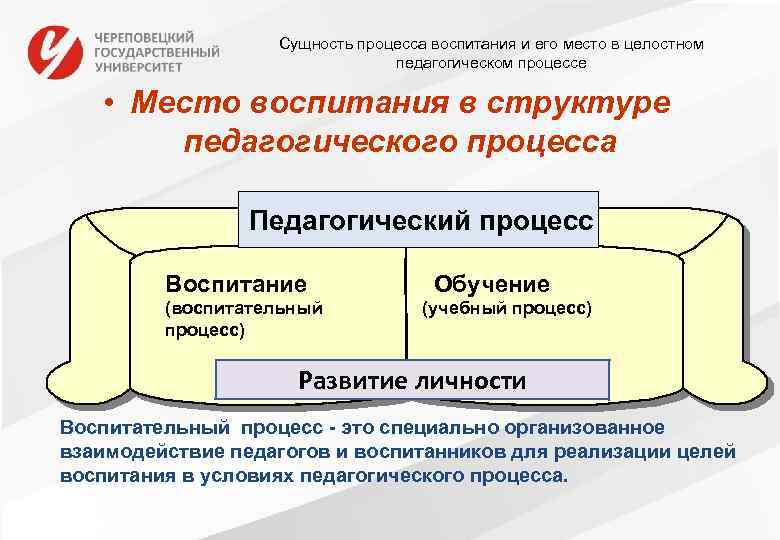 ЧЕРЕПОВЕЦКИЙ ГОСУДАРСТВЕННЫЙ УНИВЕРСИТЕТ

Сущность процесса воспитания и его место в целостном педагогическом процессе

• Место воспитания в структуре педагогического процесса

Педагогический процесс

Воспитание (воспитательный процесс)

Обучение (учебный процесс)

Развитие личности

Воспитательный процесс - это специально организованное взаимодействие педагогов и воспитанников для реализации целей воспитания в условиях педагогического процесса.